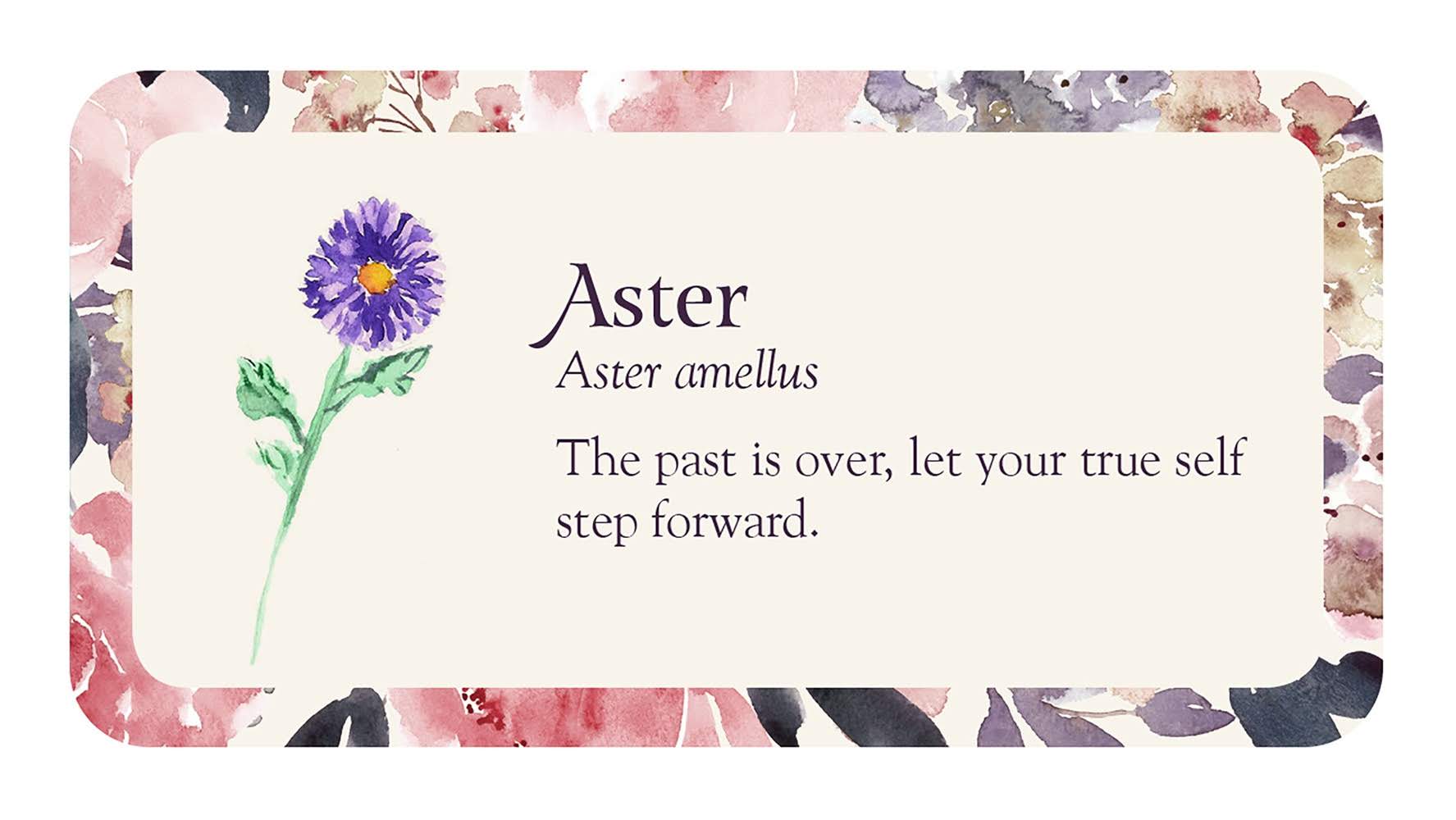 Aster

Aster amellus

The past is over, let your true self step forward.